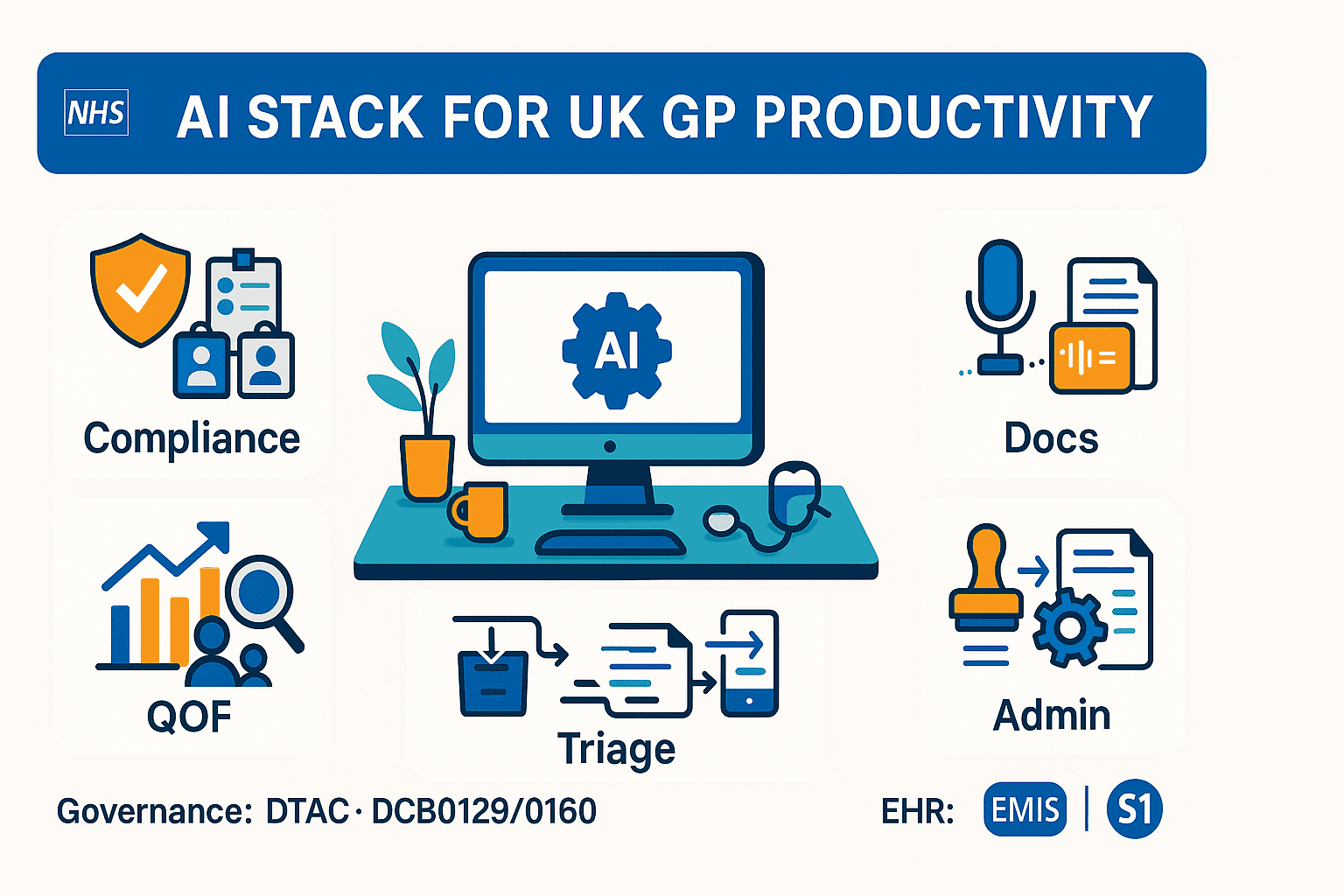 NHS AI STACK FOR UK GP PRODUCTIVITY

Compliance

AI

Docs

QOF

Triage

Admin

Governance: DTAC · DCB0129/0160

EHR: EMIS | S1